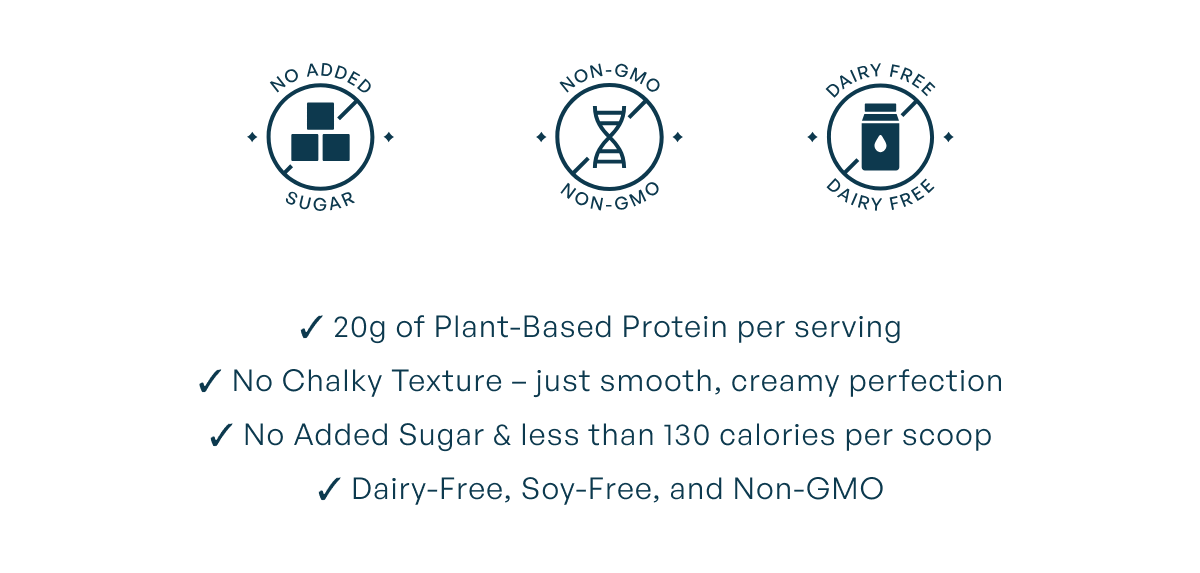 NO ADDED SUGAR

NON-GMO NON-GMO

DAIRY FREE DAIRY FREE

✓ 20g of Plant-Based Protein per serving

✓ No Chalky Texture – just smooth, creamy perfection

✓ No Added Sugar & less than 130 calories per scoop

✓ Dairy-Free, Soy-Free, and Non-GMO